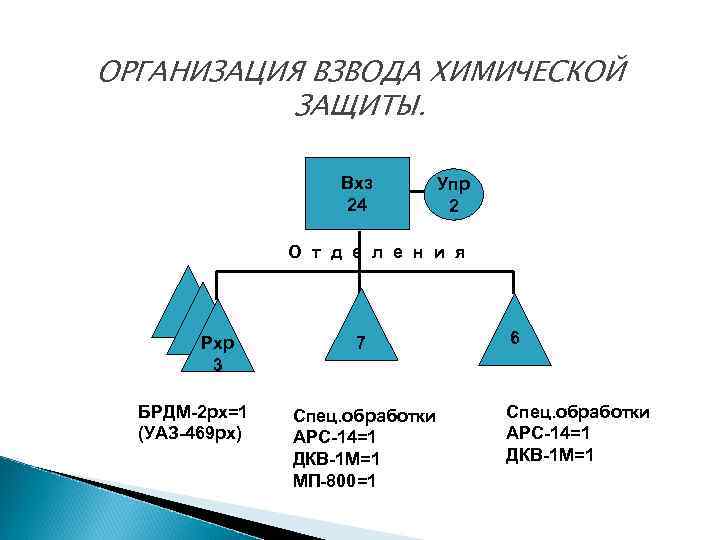 ОРГАНИЗАЦИЯ ВЗВОДА ХИМИЧЕСКОЙ ЗАЩИТЫ.

Вхз
24

Упр
2

О т д е л е н и я

Рхр
3

7

6

БРДМ-2рх=1
(УАЗ-469рх)

Спец.обработки
АРС-14=1
ДКВ-1М=1
МП-800=1

Спец.обработки
АРС-14=1
ДКВ-1М=1